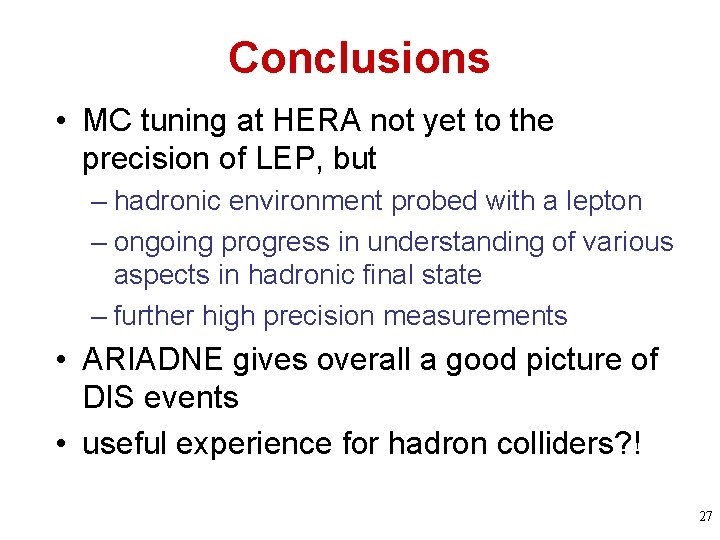 Conclusions

• MC tuning at HERA not yet to the precision of LEP, but

– hadronic environment probed with a lepton

– ongoing progress in understanding of various aspects in hadronic final state

– further high precision measurements

• ARIADNE gives overall a good picture of DIS events

• useful experience for hadron colliders?!

27